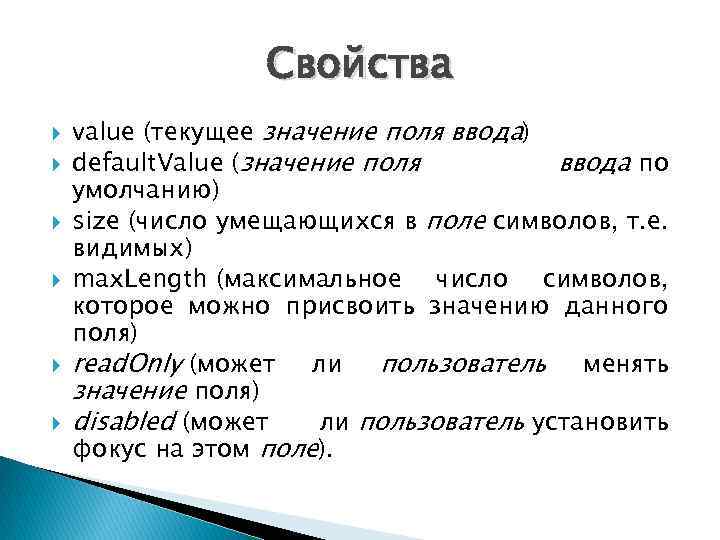 Свойства

value (текущее значение поля ввода)
defaultValue (значение поля ввода по умолчанию)
size (число умещающихся в поле символов, т.е. видимых)
maxLength (максимальное число символов, которое можно присвоить значению данного поля)
readOnly (может ли пользователь менять значение поля)
disabled (может ли пользователь установить фокус на этом поле).